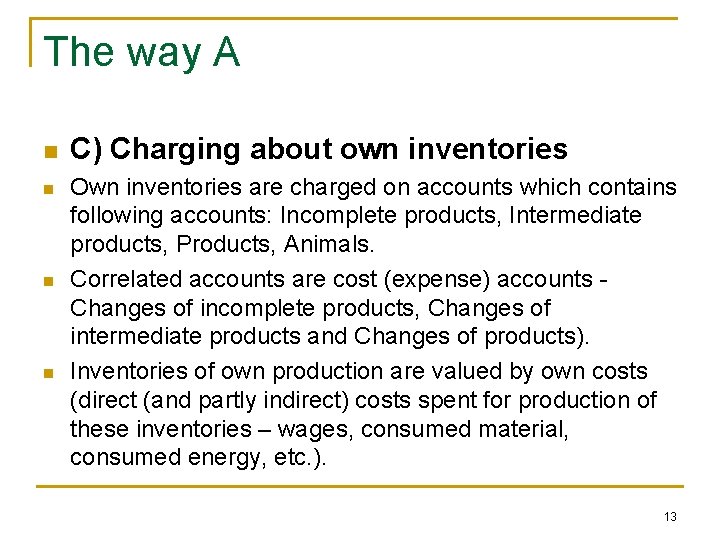 The way A

C) Charging about own inventories

Own inventories are charged on accounts which contains following accounts: Incomplete products, Intermediate products, Products, Animals.

Correlated accounts are cost (expense) accounts - Changes of incomplete products, Changes of intermediate products and Changes of products).

Inventories of own production are valued by own costs (direct (and partly indirect) costs spent for production of these inventories – wages, consumed material, consumed energy, etc.).

13